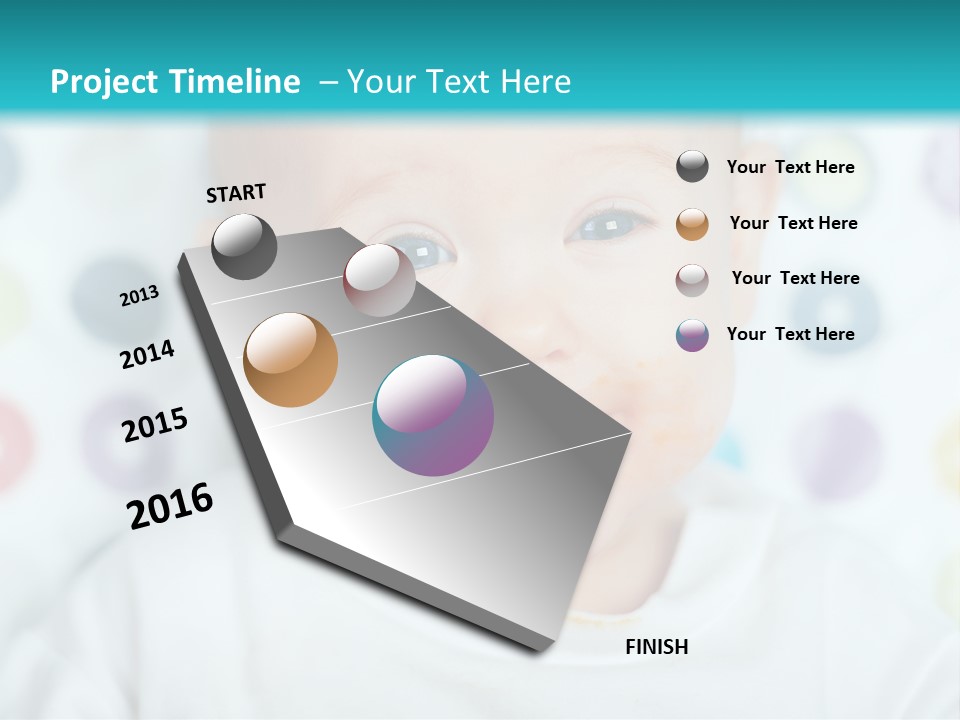 Project Timeline – Your Text Here

START

2013

2014

2015

2016

FINISH

Your Text Here

Your Text Here

Your Text Here

Your Text Here